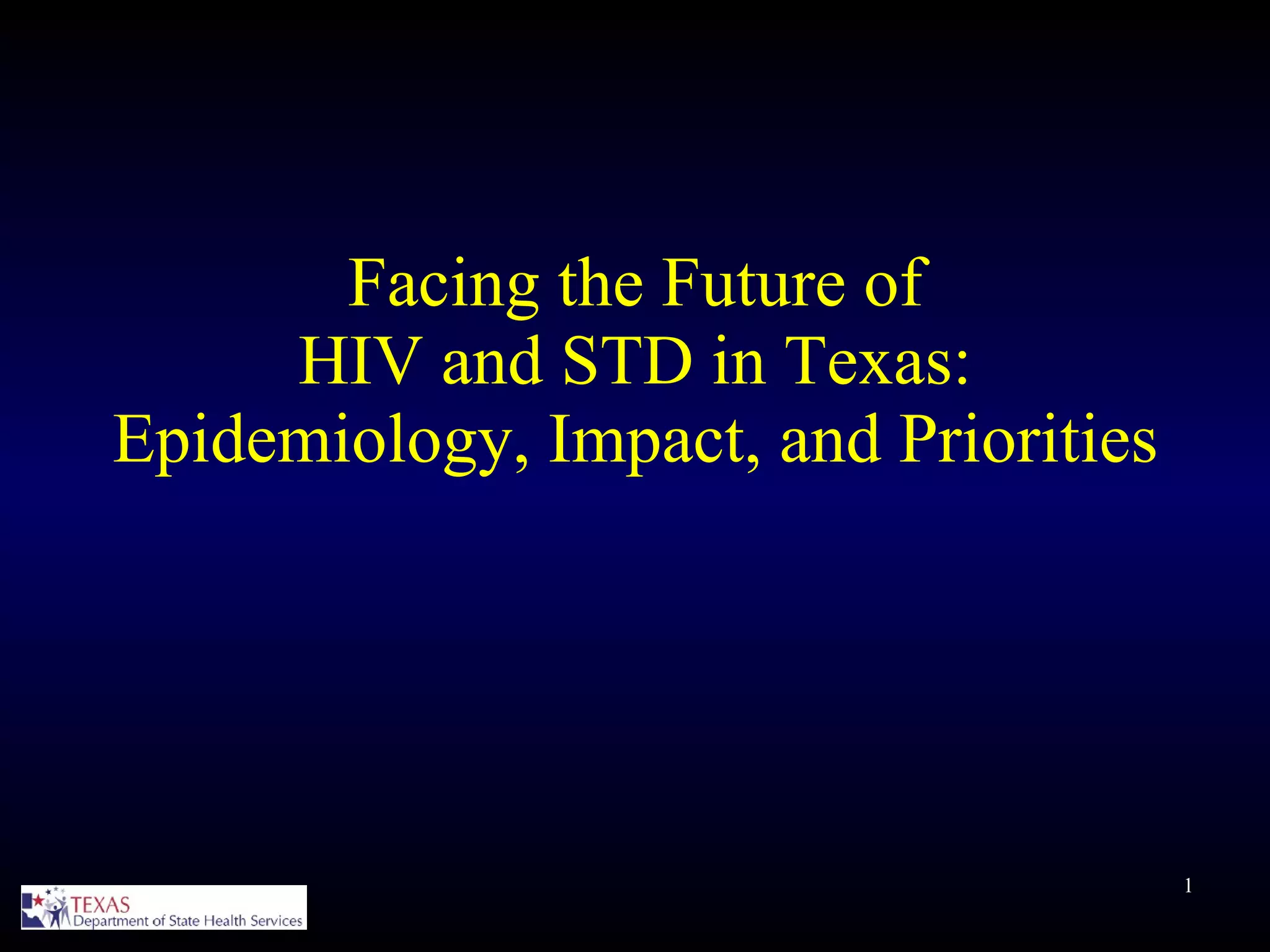 Facing the Future of
HIV and STD in Texas:
Epidemiology, Impact, and Priorities

1

TEXAS
Department of State Health Services